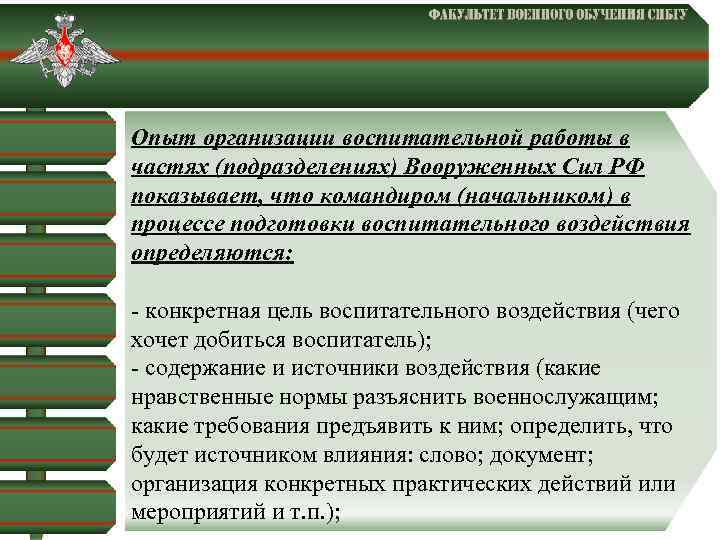 ФАКУЛЬТЕТ ВОЕННОГО ОБУЧЕНИЯ СИБГУ

Опыт организации воспитательной работы в частях (подразделениях) Вооруженных Сил РФ показывает, что командиром (начальником) в процессе подготовки воспитательного воздействия определяются:

- конкретная цель воспитательного воздействия (чего хочет добиться воспитатель);
- содержание и источники воздействия (какие нравственные нормы разъяснить военнослужащим; какие требования предъявить к ним; определить, что будет источником влияния: слово; документ; организация конкретных практических действий или мероприятий и т.п.);